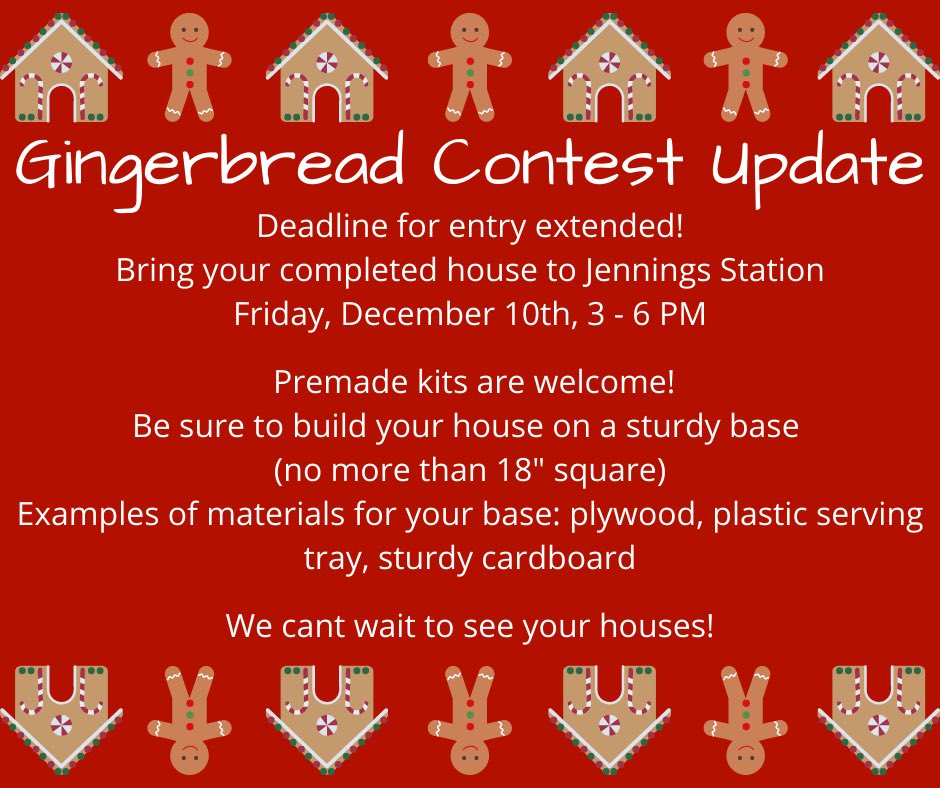 Gingerbread Contest Update

Deadline for entry extended!
Bring your completed house to Jennings Station
Friday, December 10th, 3 - 6 PM

Premade kits are welcome!
Be sure to build your house on a sturdy base
(no more than 18" square)
Examples of materials for your base: plywood, plastic serving tray, sturdy cardboard

We cant wait to see your houses!